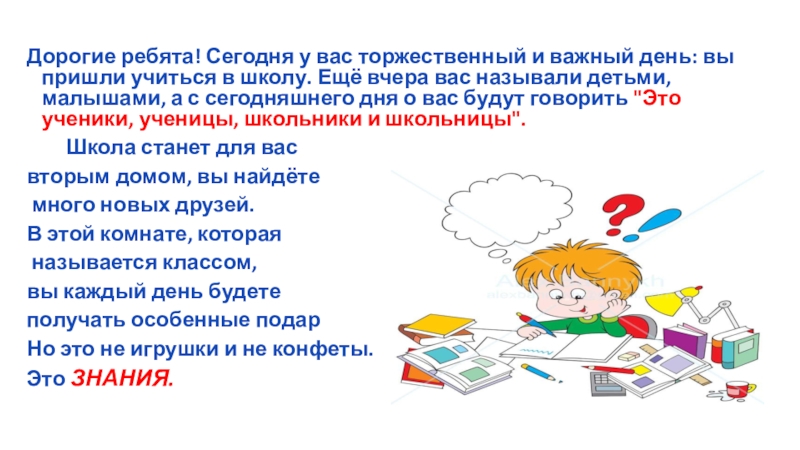 Дорогие ребята! Сегодня у вас торжественный и важный день: вы пришли учиться в школу. Ещё вчера вас называли детьми, малышами, а с сегодняшнего дня о вас будут говорить "Это ученики, ученицы, школьники и школьницы".

Школа станет для вас вторым домом, вы найдёте много новых друзей. В этой комнате, которая называется классом, вы каждый день будете получать особенные подар Но это не игрушки и не конфеты. Это ЗНАНИЯ.